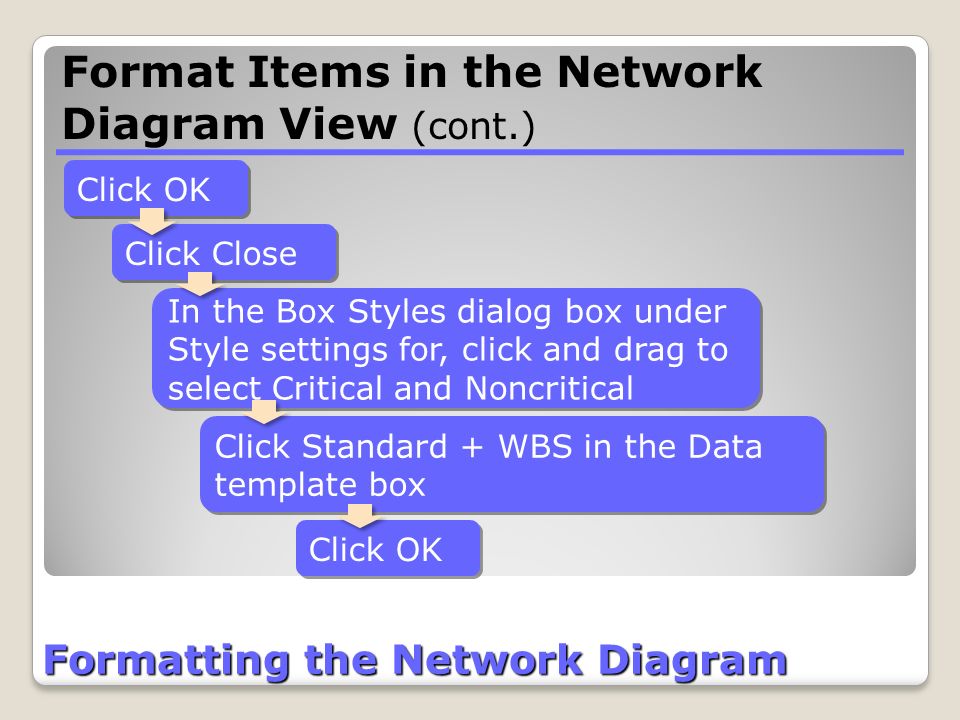 Format Items in the Network Diagram View (cont.)

Click OK

Click Close

In the Box Styles dialog box under Style settings for, click and drag to select Critical and Noncritical

Click Standard + WBS in the Data template box

Click OK

Formatting the Network Diagram